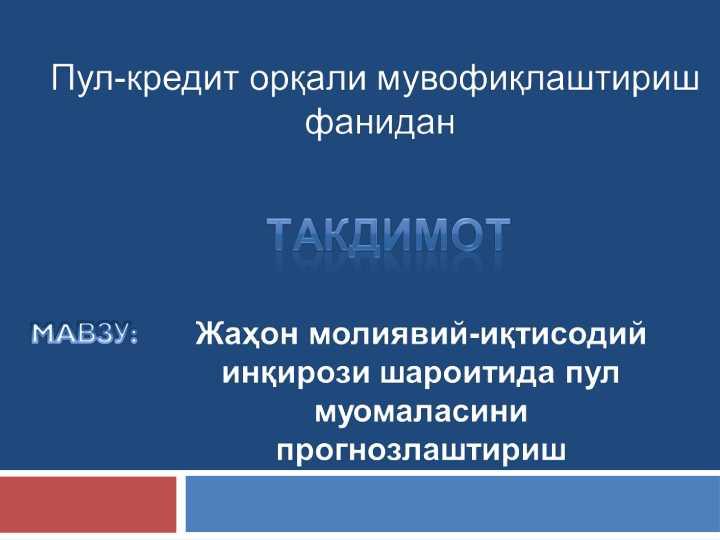 Пул-кредит орқали мувофиқлаштириш фанидан

ТАКДИМОТ

МАВЗУ:

Жаҳон молиявий-иқтисодий инқирози шароитида пул муомаласини прогнозлаштириш